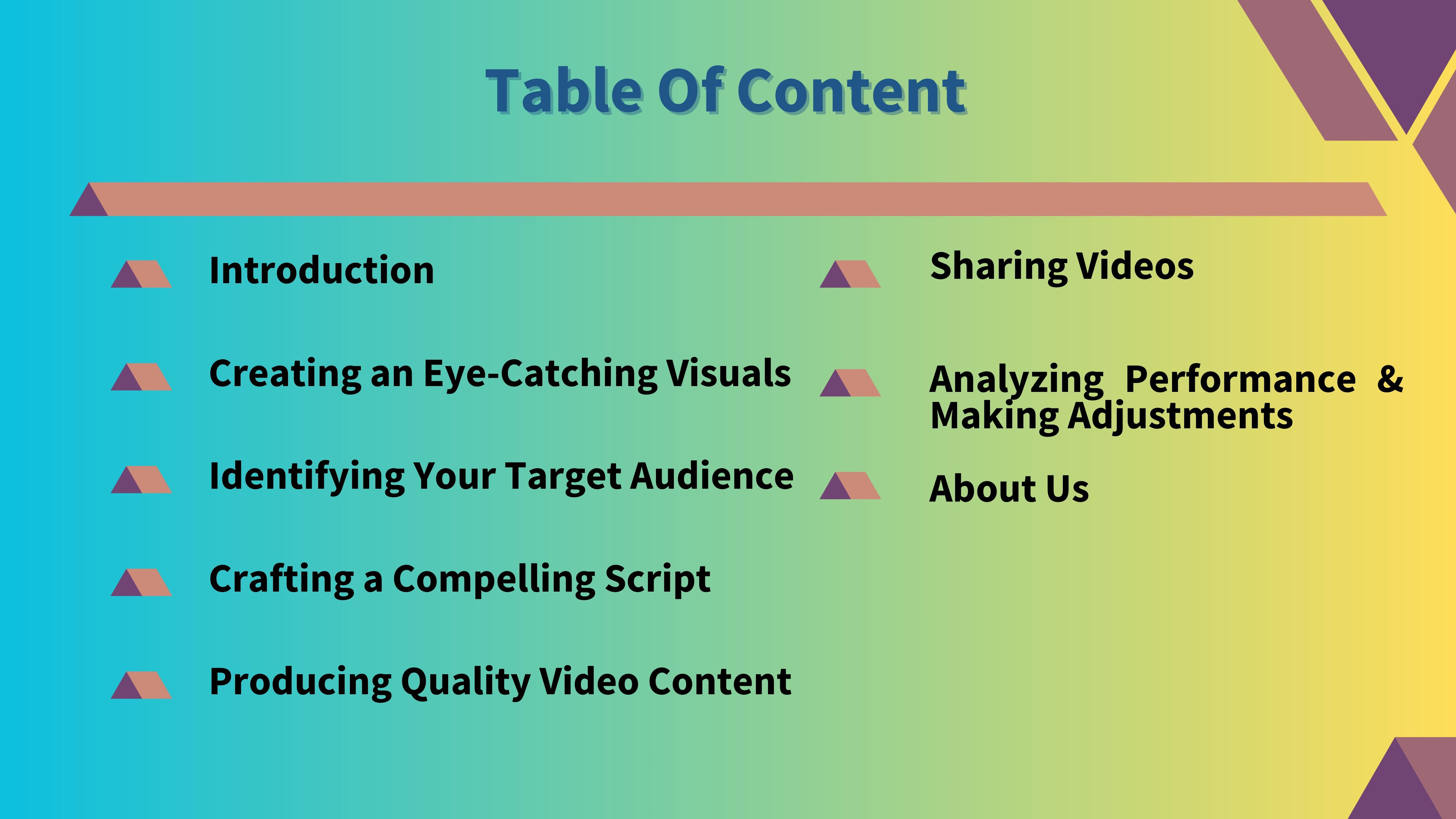 Table Of Content

Introduction

Creating an Eye-Catching Visuals

Identifying Your Target Audience

Crafting a Compelling Script

Producing Quality Video Content

Sharing Videos

Analyzing Performance & Making Adjustments

About Us